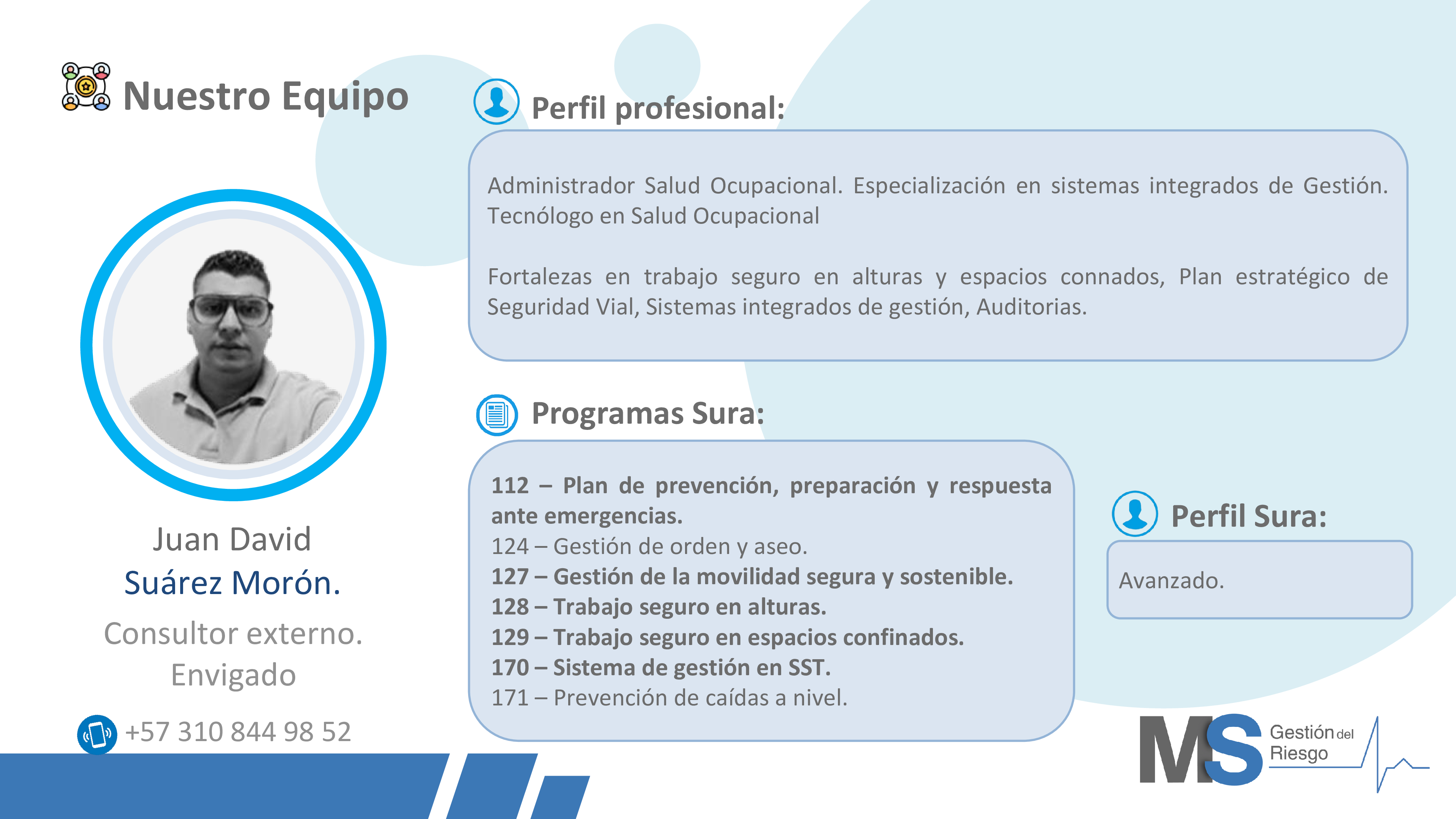 Nuestro Equipo

Juan David
Suárez Morón.
Consultor externo.
Envigado

+57 310 844 98 52

Perfil profesional:

Administrador Salud Ocupacional. Especialización en sistemas integrados de Gestión. Tecnólogo en Salud Ocupacional

Fortalezas en trabajo seguro en alturas y espacios connados, Plan estratégico de Seguridad Vial, Sistemas integrados de gestión, Auditorias.

Programas Sura:

112 – Plan de prevención, preparación y respuesta ante emergencias.
124 – Gestión de orden y aseo.
127 – Gestión de la movilidad segura y sostenible.
128 – Trabajo seguro en alturas.
129 – Trabajo seguro en espacios confinados.
170 – Sistema de gestión en SST.
171 – Prevención de caídas a nivel.

Perfil Sura:

Avanzado.

MS Gestión del Riesgo